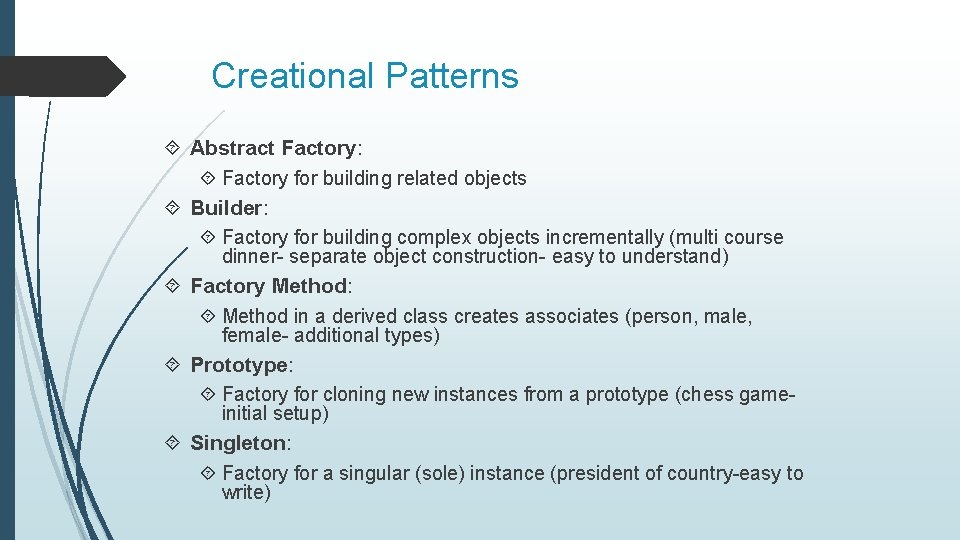 Creational Patterns

Abstract Factory:

Factory for building related objects

Builder:

Factory for building complex objects incrementally (multi course dinner- separate object construction- easy to understand)

Factory Method:

Method in a derived class creates associates (person, male, female- additional types)

Prototype:

Factory for cloning new instances from a prototype (chess game- initial setup)

Singleton:

Factory for a singular (sole) instance (president of country-easy to write)